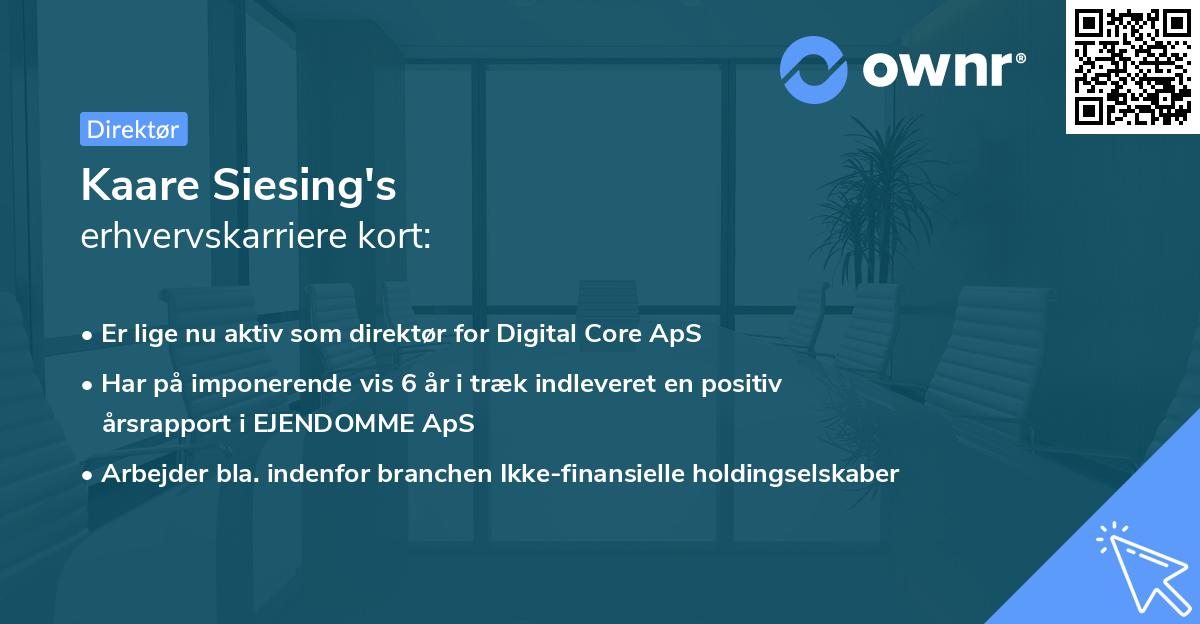 ownr®

Direktør

Kaare Siesing's
erhvervskarriere kort:

• Er lige nu aktiv som direktør for Digital Core ApS
• Har på imponerende vis 6 år i træk indleveret en positiv årsrapport i EJENDOMME ApS
• Arbejder bla. indenfor branchen Ikke-finansielle holdingselskaber